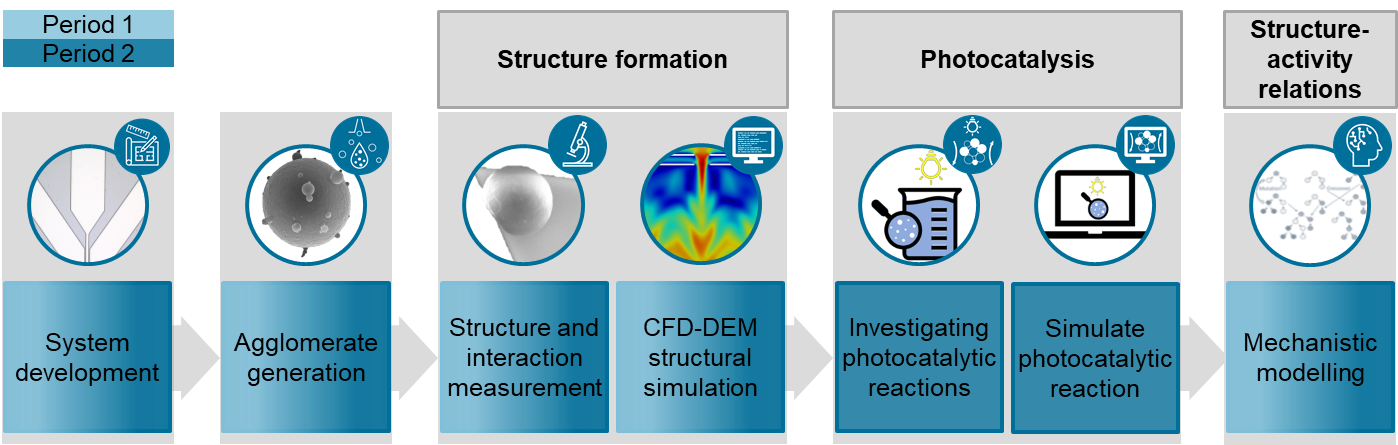 Period 1
Period 2

Structure formation

Photocatalysis

Structure-activity relations

System development

Agglomerate generation

Structure and interaction measurement

CFD-DEM structural simulation

Investigating photocatalytic reactions

Simulate photocatalytic reaction

Mechanistic modelling